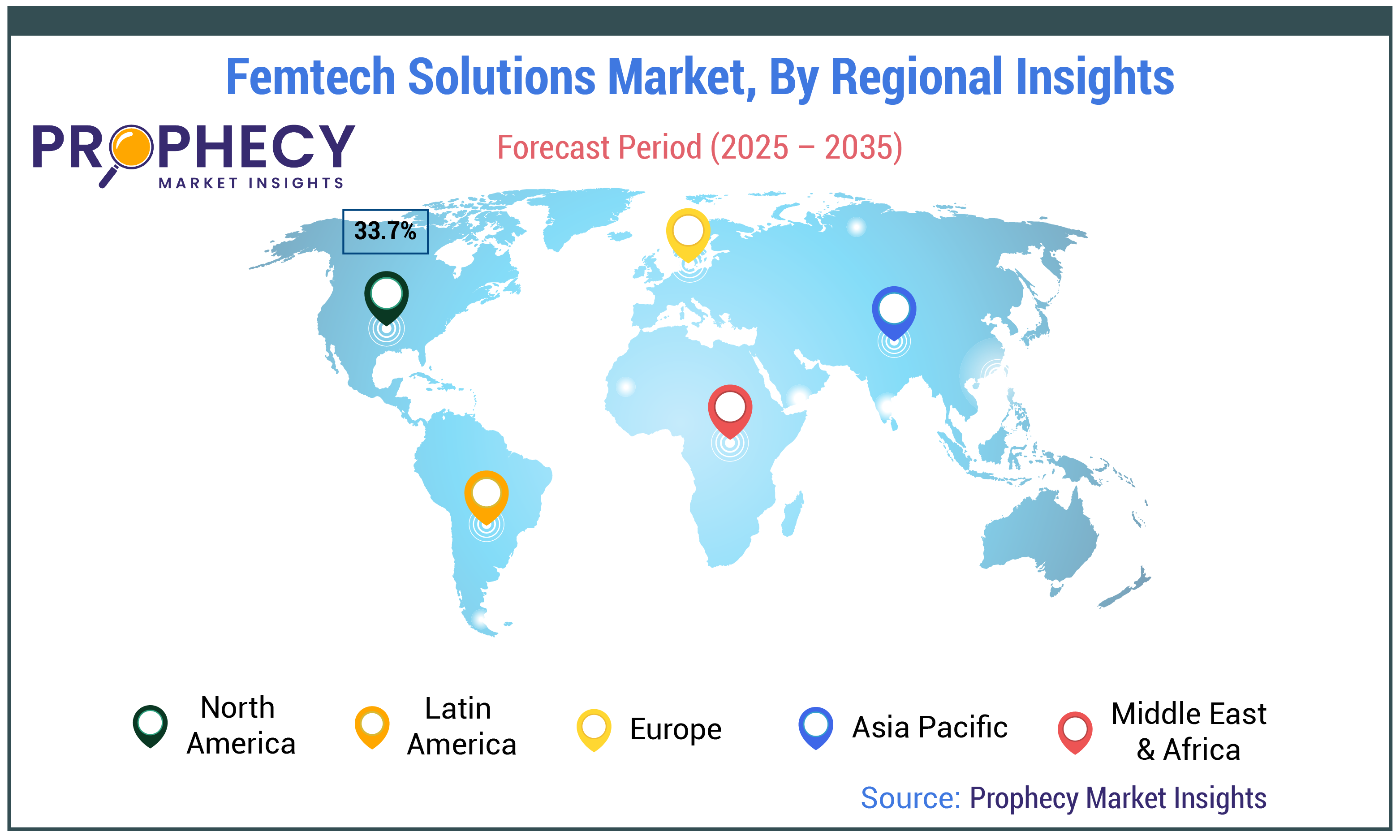 Femtech Solutions Market, By Regional Insights

PROPHECY
MARKET INSIGHTS

Forecast Period (2025 – 2035)

33.7%

North America

Latin America

Europe

Asia Pacific

Middle East & Africa

Source: Prophecy Market Insights